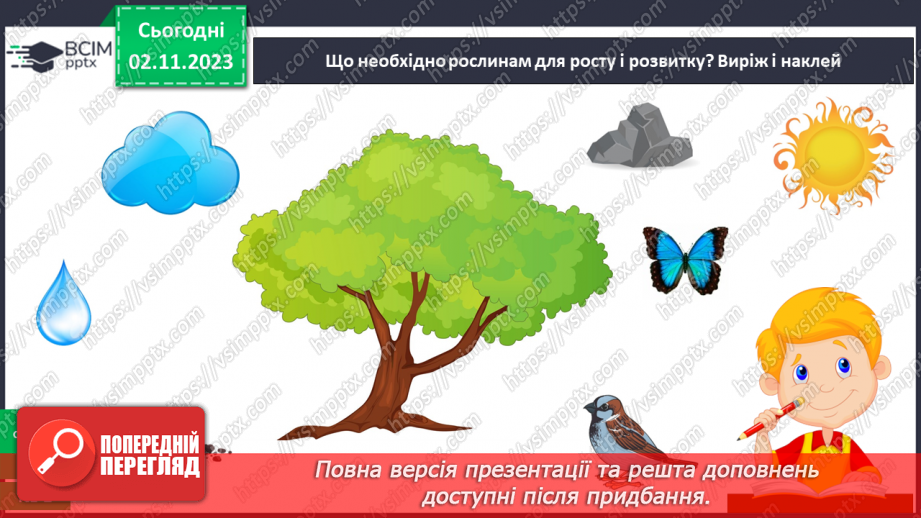 ВСІМ pptx

Сьогодні 02.11.2023

Що необхідно рослинам для росту і розвитку? Виріж і наклей

https://vsimpptx.com

ПОПЕРЕДНІЙ ПЕРЕГЛЯД

Повна версія презентації та решта доповнень доступні після придбання.